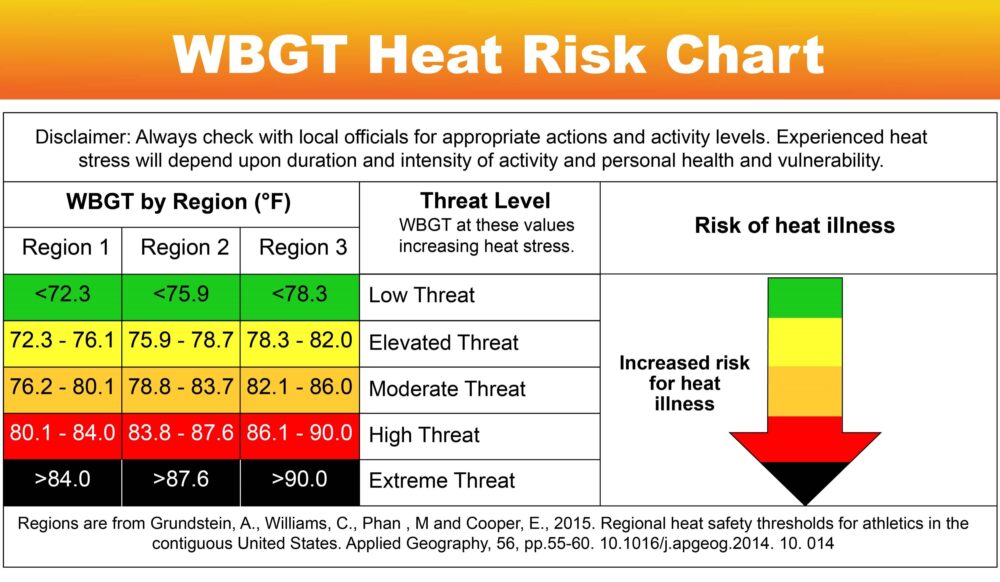 WBGT Heat Risk Chart

Disclaimer: Always check with local officials for appropriate actions and activity levels. Experienced heat stress will depend upon duration and intensity of activity and personal health and vulnerability.

| WBGT by Region (°F) | | | Threat Level WBGT at these values increasing heat stress. | Risk of heat illness |
|---|---|---|---|---|
| Region 1 | Region 2 | Region 3 | | |
| <72.3 | <75.9 | <78.3 | Low Threat | Increased risk for heat illness |
| 72.3 - 76.1 | 75.9 - 78.7 | 78.3 - 82.0 | Elevated Threat | |
| 76.2 - 80.1 | 78.8 - 83.7 | 82.1 - 86.0 | Moderate Threat | |
| 80.1 - 84.0 | 83.8 - 87.6 | 86.1 - 90.0 | High Threat | |
| >84.0 | >87.6 | >90.0 | Extreme Threat | |

Regions are from Grundstein, A., Williams, C., Phan , M and Cooper, E., 2015. Regional heat safety thresholds for athletics in the contiguous United States. Applied Geography, 56, pp.55-60. 10.1016/j.apgeog.2014. 10. 014